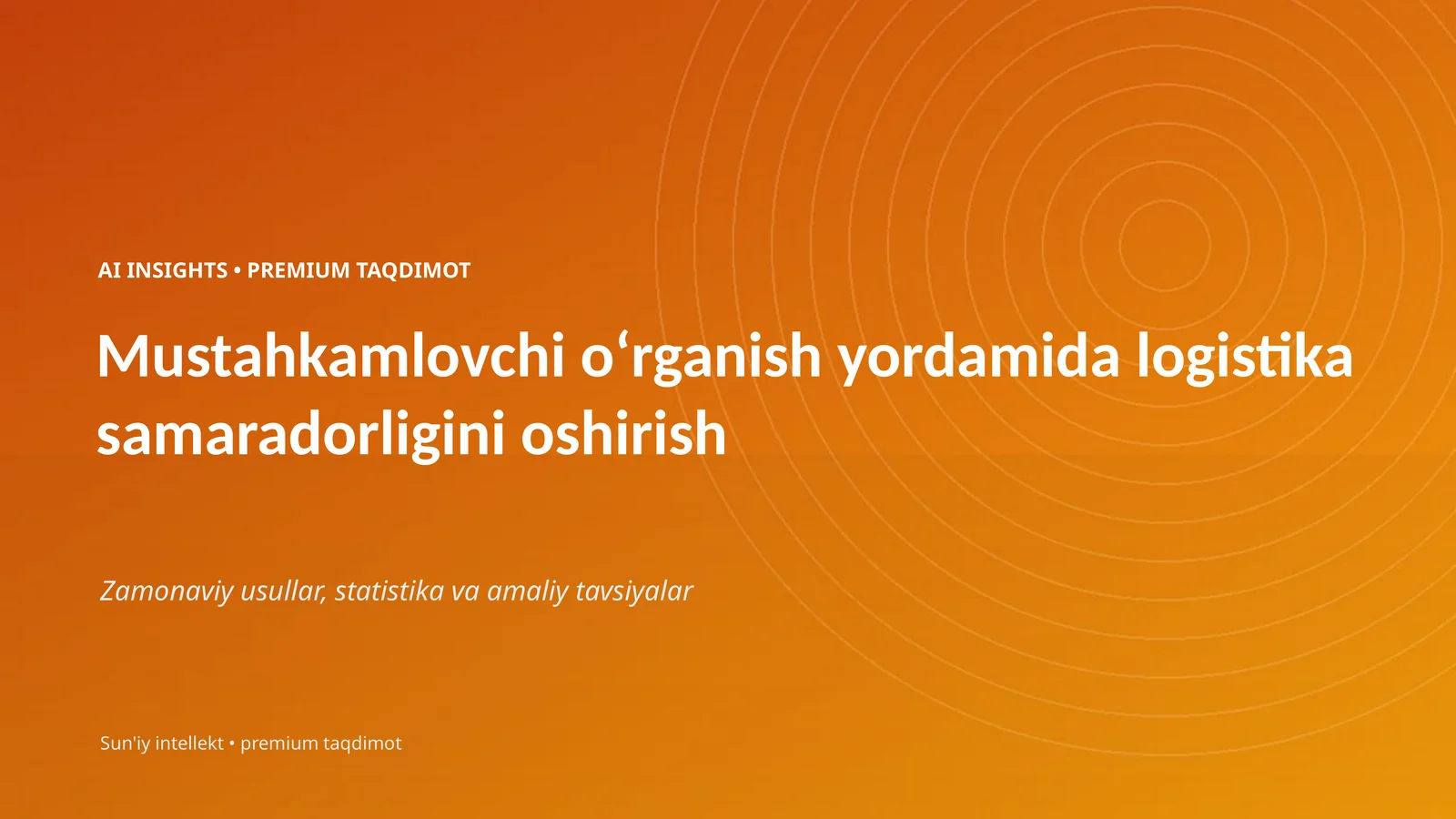 AI INSIGHTS • PREMIUM TAQDIMOT

Mustahkamlovchi o‘rganish yordamida logistika samaradorligini oshirish

Zamonaviy usullar, statistika va amaliy tavsiyalar

Sun'iy intellekt • premium taqdimot